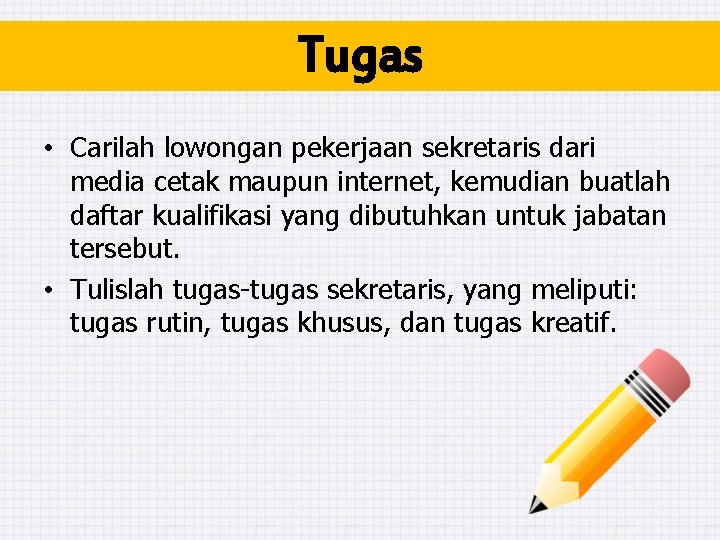 Tugas

• Carilah lowongan pekerjaan sekretaris dari media cetak maupun internet, kemudian buatlah daftar kualifikasi yang dibutuhkan untuk jabatan tersebut.
• Tulislah tugas-tugas sekretaris, yang meliputi: tugas rutin, tugas khusus, dan tugas kreatif.